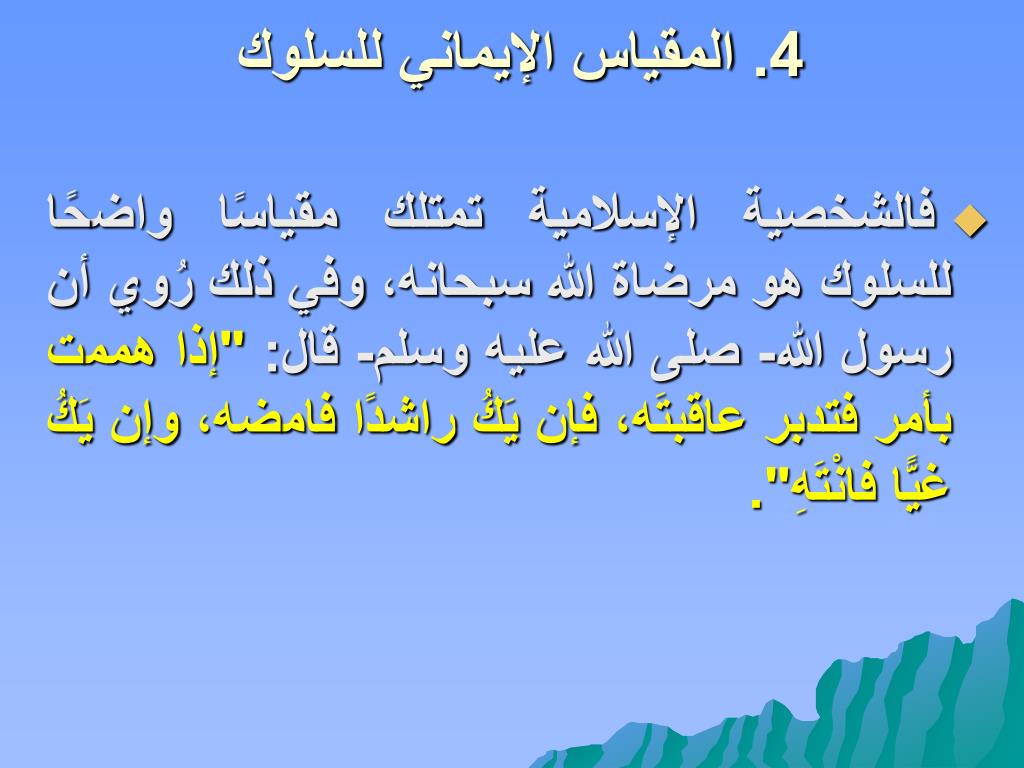 4. المقياس الإيماني للسلوك

فالشخصية الإسلامية تمتلك مقياسًا واضحًا للسلوك هو مرضاة الله سبحانه، وفي ذلك رُوي أن رسول الله- صلى الله عليه وسلم- قال: "إذا هممت بأمر فتدبر عاقبتَه، فإن يَكُ راشدًا فامضه، وإن يَكُ غيًّا فانْتَهِ".